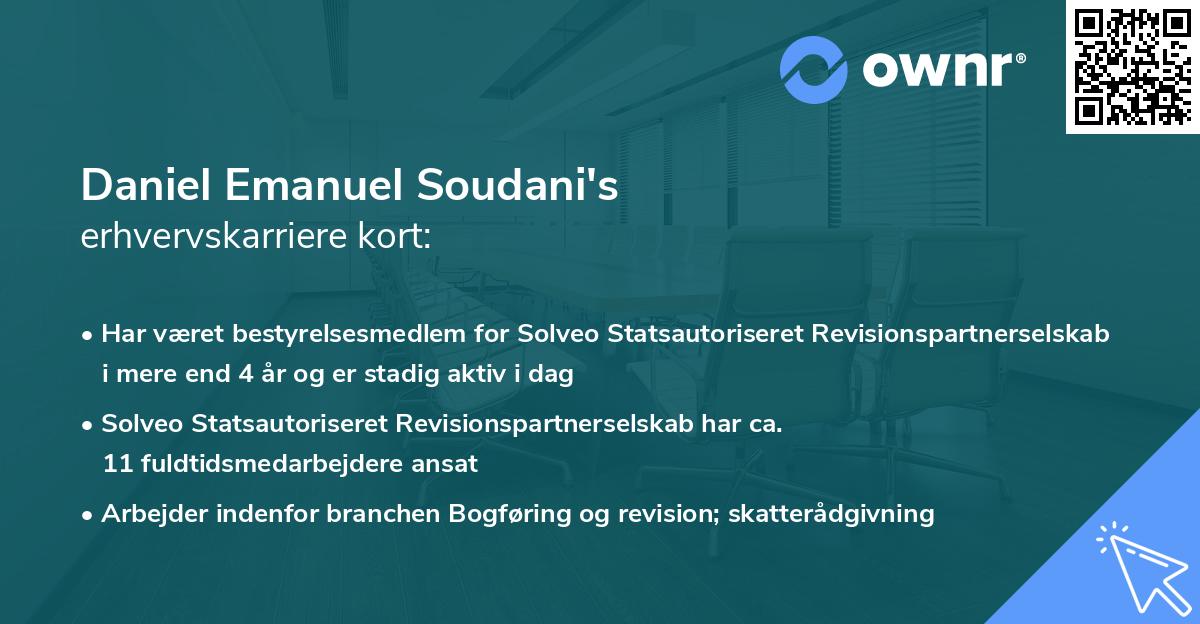 ownr®

Daniel Emanuel Soudani's
erhvervskarriere kort:

• Har været bestyrelsesmedlem for Solveo Statsautoriseret Revisionspartnerselskab i mere end 4 år og er stadig aktiv i dag

• Solveo Statsautoriseret Revisionspartnerselskab har ca. 11 fuldtidsmedarbejdere ansat

• Arbejder indenfor branchen Bogføring og revision; skatterådgivning